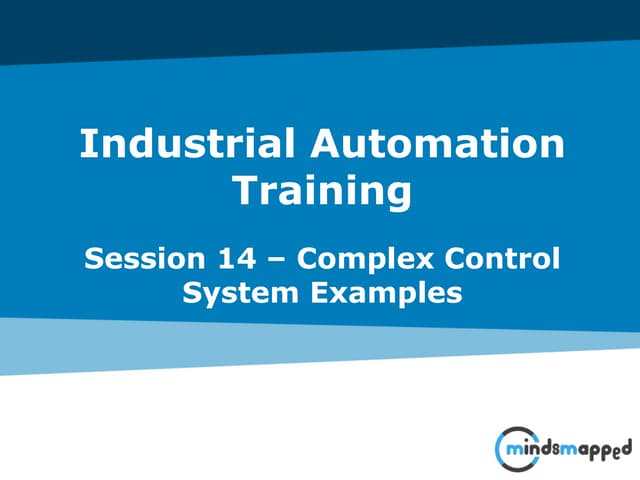 Industrial Automation Training

Session 14 – Complex Control System Examples

mindsmapped